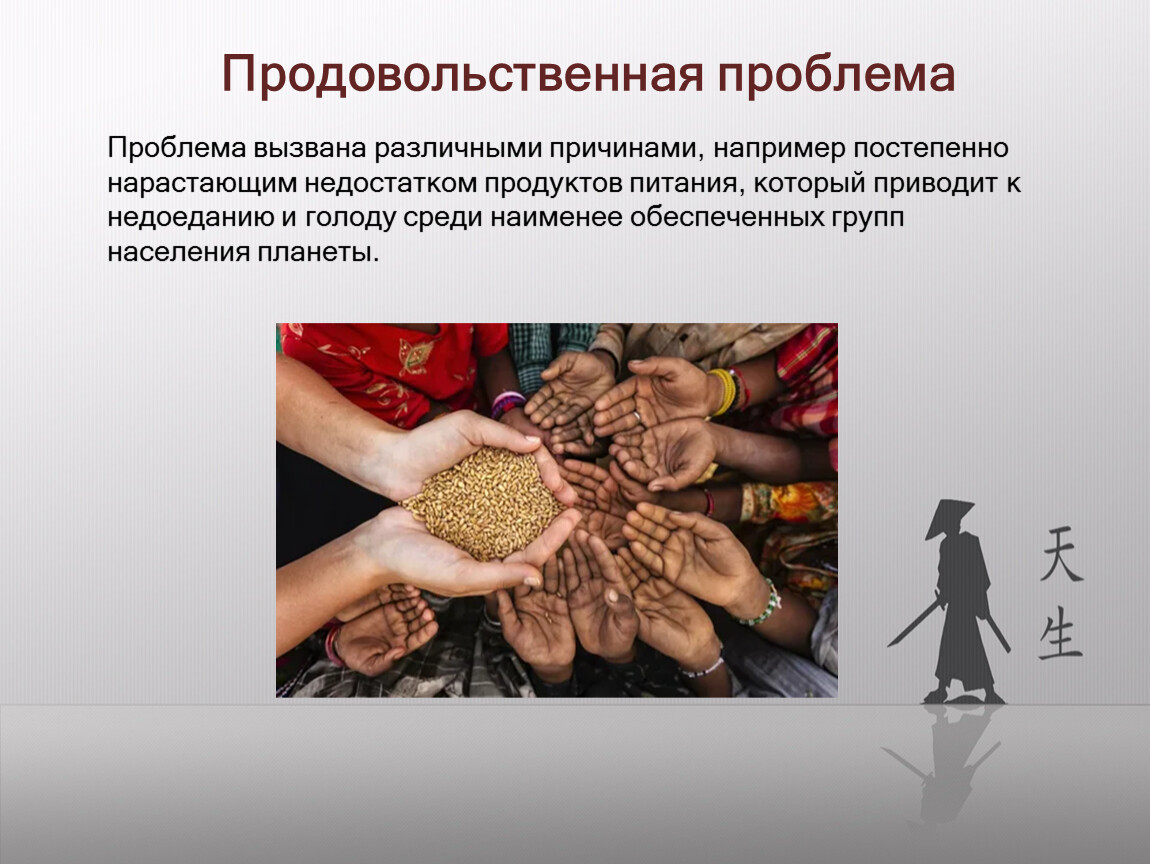 Продовольственная проблема

Проблема вызвана различными причинами, например постепенно нарастающим недостатком продуктов питания, который приводит к недоеданию и голоду среди наименее обеспеченных групп населения планеты.

天
生